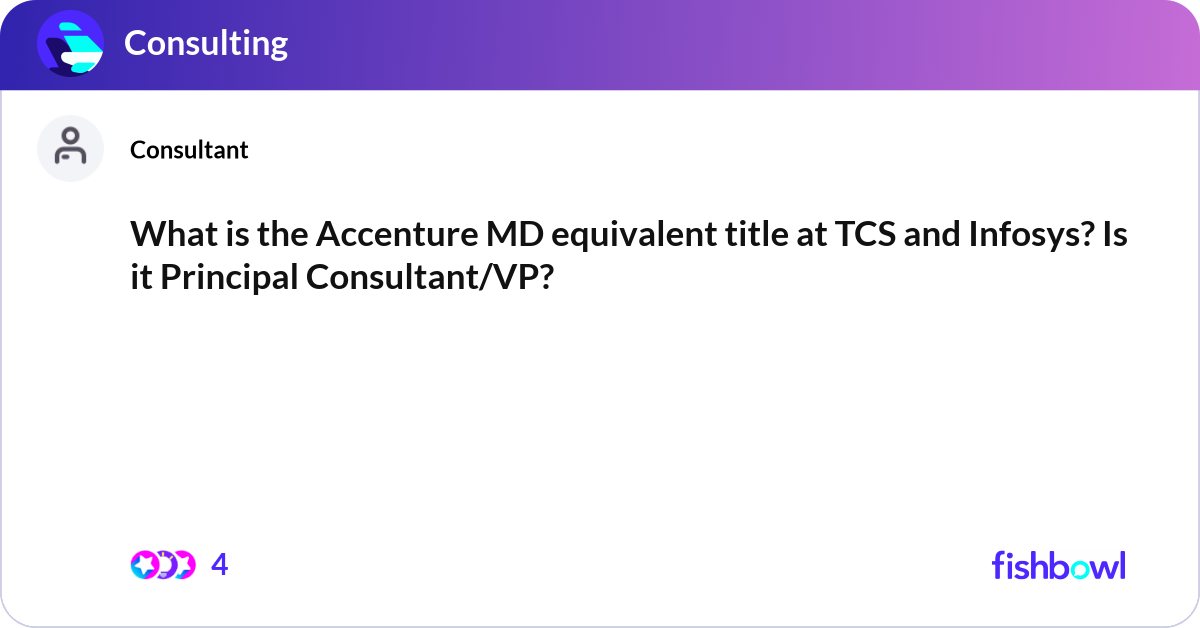 Consulting

Consultant

What is the Accenture MD equivalent title at TCS and Infosys? Is it Principal Consultant/VP?

4

fishbowl